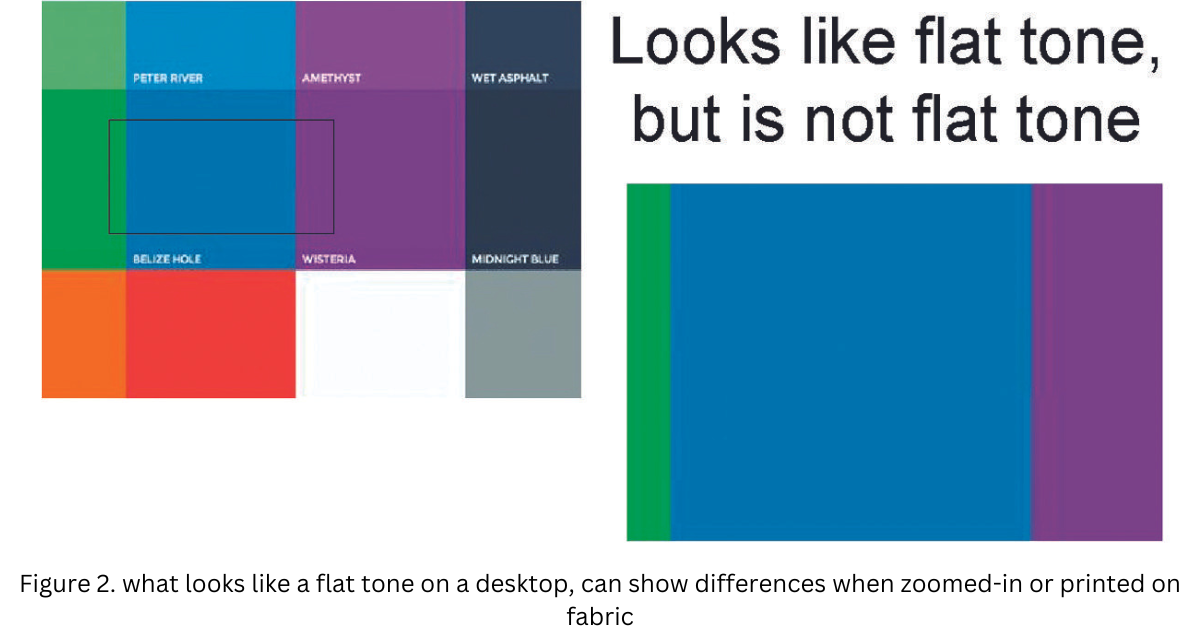 PETER RIVER
AMETHYST
WET ASPHALT
BELIZE HOLE
WISTERIA
MIDNIGHT BLUE

Looks like flat tone, but is not flat tone

Figure 2. what looks like a flat tone on a desktop, can show differences when zoomed-in or printed on fabric